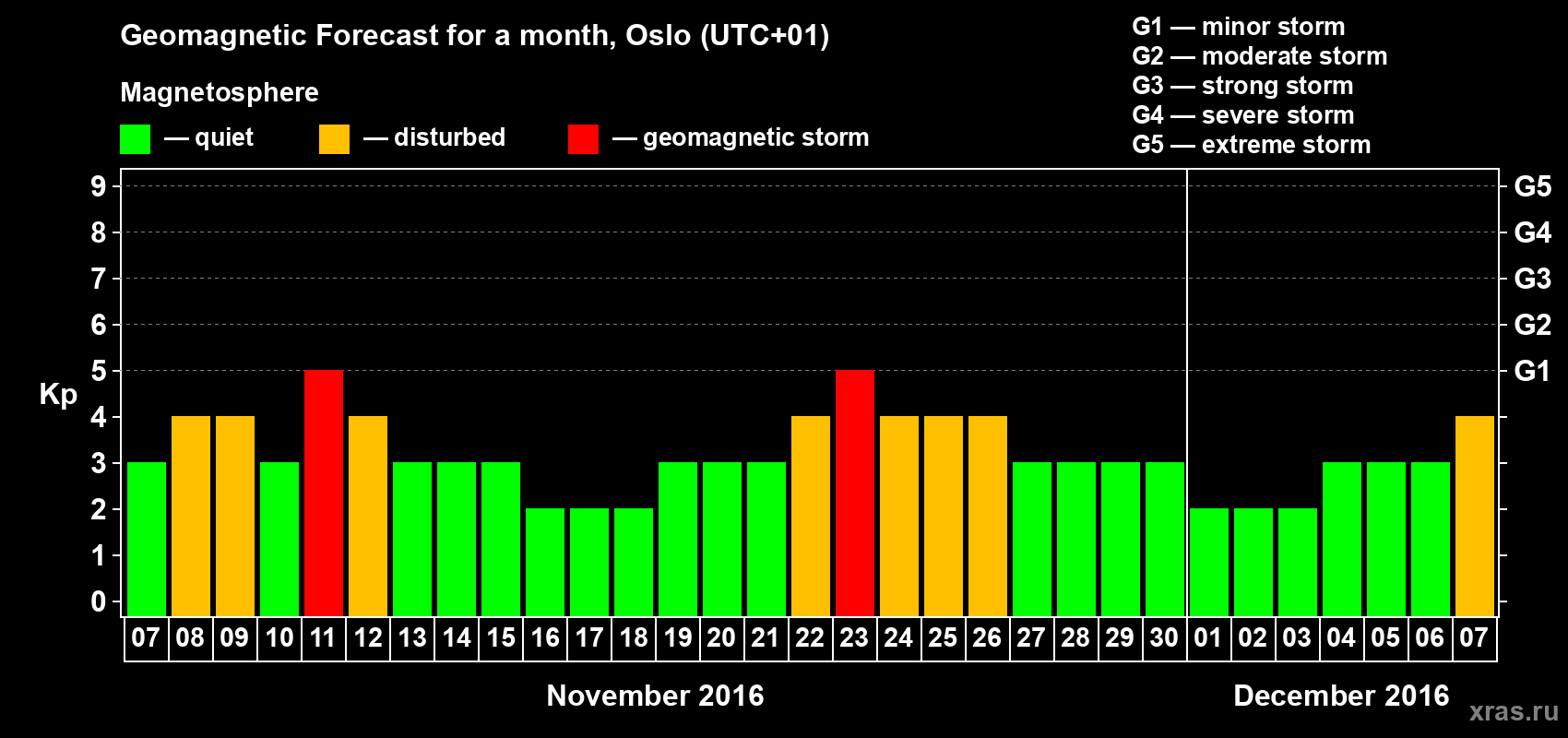 Geomagnetic Forecast for a month, Oslo (UTC+01)

Magnetosphere

— quiet — disturbed — geomagnetic storm

G1 — minor storm
G2 — moderate storm
G3 — strong storm
G4 — severe storm
G5 — extreme storm

Kp

9 8 7 6 5 4 3 2 1 0

G5 G4 G3 G2 G1

07 08 09 10 11 12 13 14 15 16 17 18 19 20 21 22 23 24 25 26 27 28 29 30 01 02 03 04 05 06 07

November 2016

December 2016

xras.ru